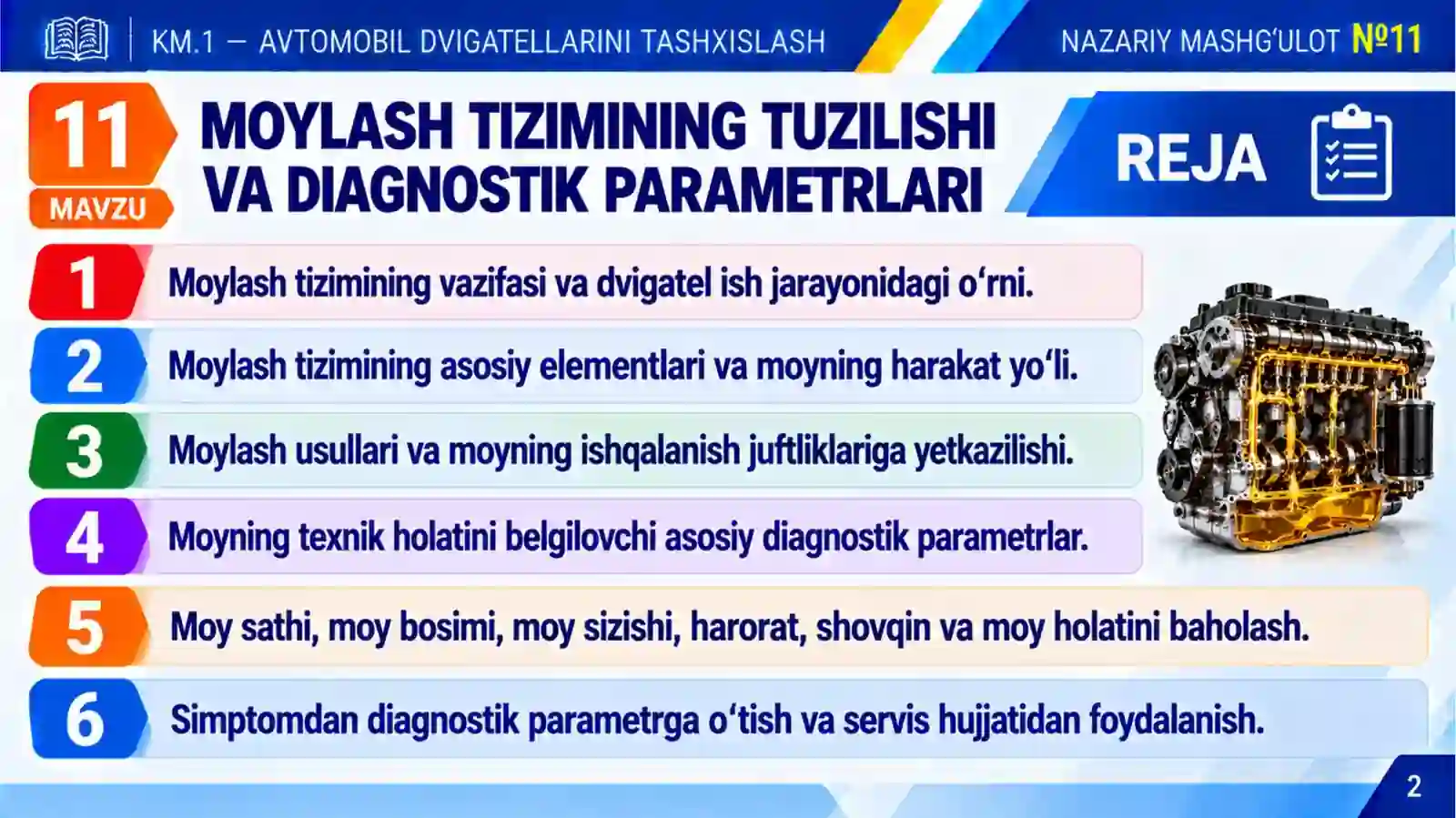 KM.1 — AVTOMOBIL DVIGATELLARINI TASHXISLASH

NAZARIY MASHG'ULOT №11

11
MAVZU

MOYLASH TIZIMINING TUZILISHI VA DIAGNOSTIK PARAMETRLARI

REJA

1 Moylash tizimining vazifasi va dvigatel ish jarayonidagi o'rni.

2 Moylash tizimining asosiy elementlari va moyning harakat yo'li.

3 Moylash usullari va moyning ishqalanish juftliklariga yetkazilishi.

4 Moyning texnik holatini belgilovchi asosiy diagnostik parametrlar.

5 Moy sathi, moy bosimi, moy sizishi, harorat, shovqin va moy holatini baholash.

6 Simptomdan diagnostik parametrga o'tish va servis hujjatidan foydalanish.

2